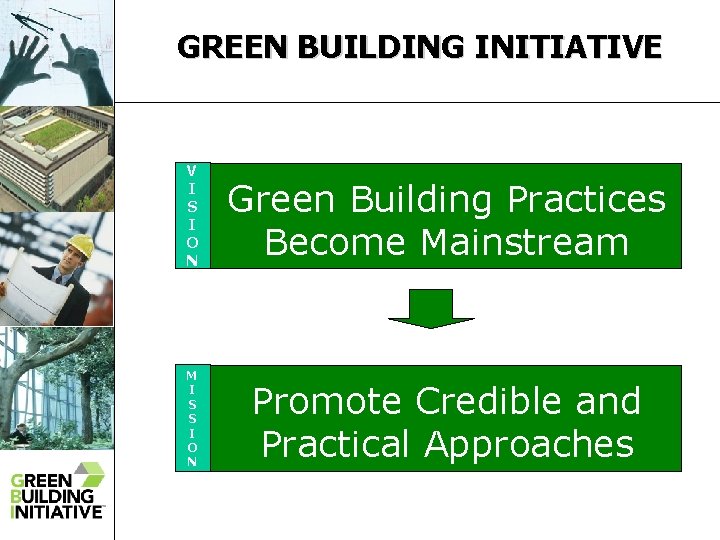 GREEN BUILDING INITIATIVE

VISION

Green Building Practices Become Mainstream

MISSION

Promote Credible and Practical Approaches

GREEN BUILDING INITIATIVE™